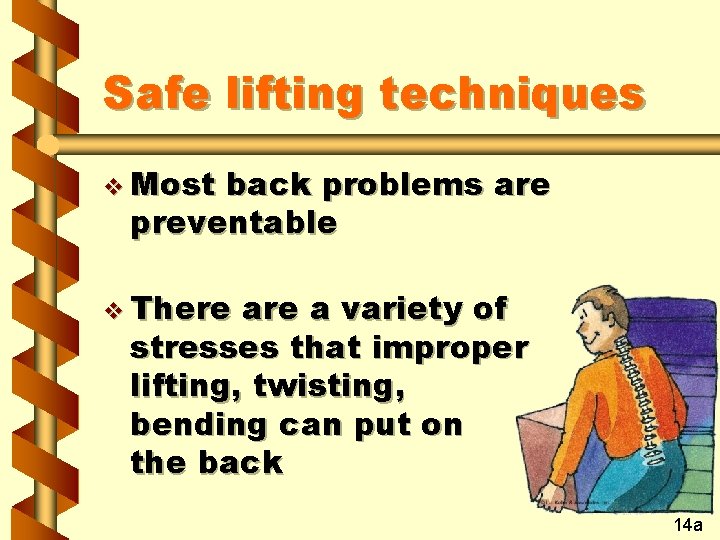 Safe lifting techniques

❖ Most back problems are preventable

❖ There are a variety of stresses that improper lifting, twisting, bending can put on the back

14a